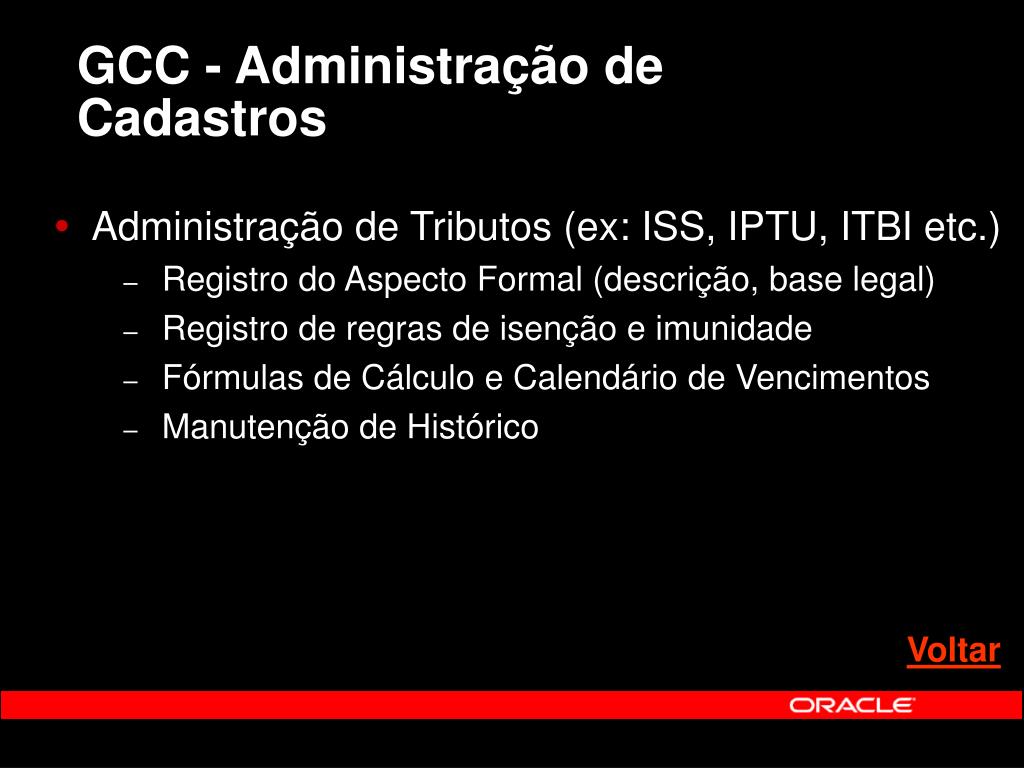 GCC - Administração de Cadastros

• Administração de Tributos (ex: ISS, IPTU, ITBI etc.)
– Registro do Aspecto Formal (descrição, base legal)
– Registro de regras de isenção e imunidade
– Fórmulas de Cálculo e Calendário de Vencimentos
– Manutenção de Histórico

Voltar

ORACLE